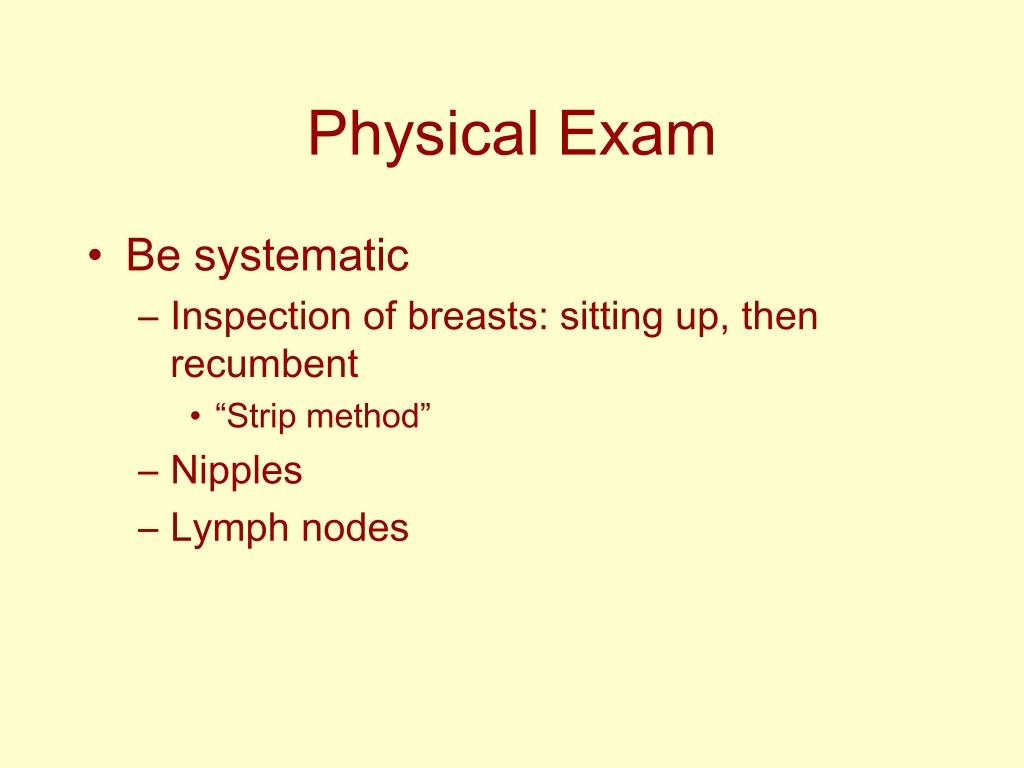 Physical Exam

• Be systematic
– Inspection of breasts: sitting up, then recumbent
• “Strip method”
– Nipples
– Lymph nodes